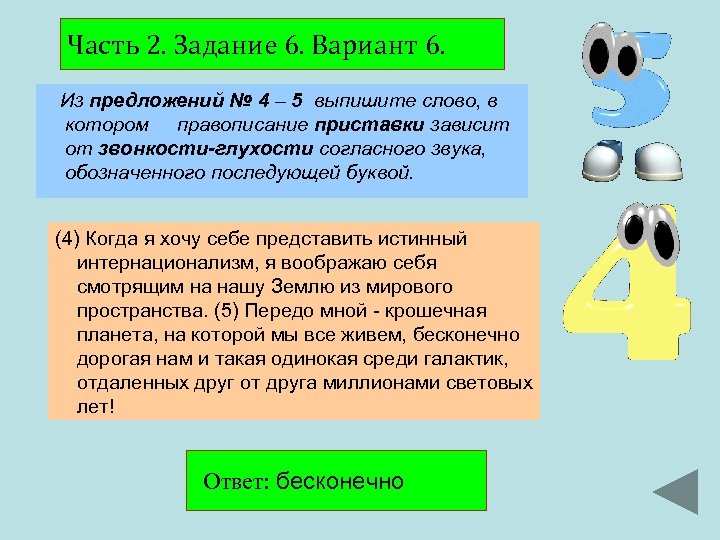 Часть 2. Задание 6. Вариант 6.

Из предложений № 4 – 5 выпишите слово, в котором правописание приставки зависит от звонкости-глухости согласного звука, обозначенного последующей буквой.

(4) Когда я хочу себе представить истинный интернационализм, я воображаю себя смотрящим на нашу Землю из мирового пространства. (5) Передо мной - крошечная планета, на которой мы все живем, бесконечно дорогая нам и такая одинокая среди галактик, отдаленных друг от друга миллионами световых лет!

Ответ: бесконечно